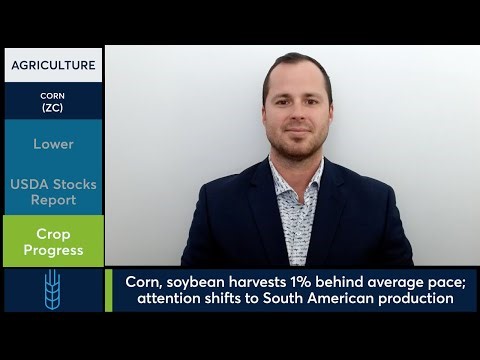 AGRICULTURE

CORN
(ZC)

Lower

USDA Stocks Report

Crop Progress

Corn, soybean harvests 1% behind average pace; attention shifts to South American production